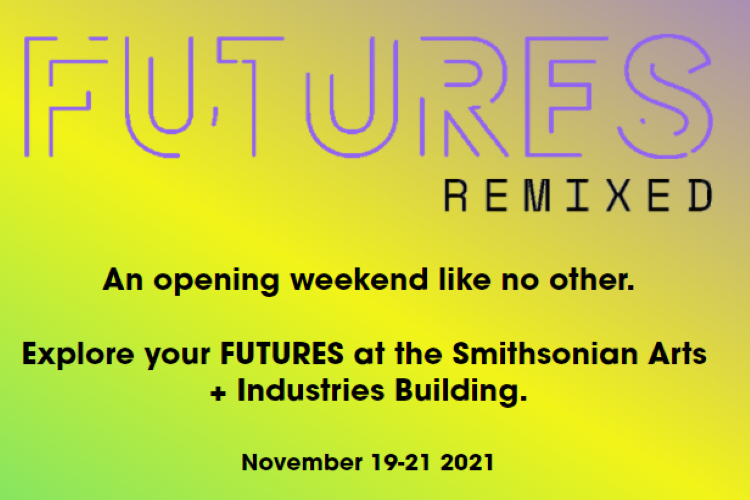 FUTURES
REMIXED

An opening weekend like no other.

Explore your FUTURES at the Smithsonian Arts + Industries Building.

November 19-21 2021